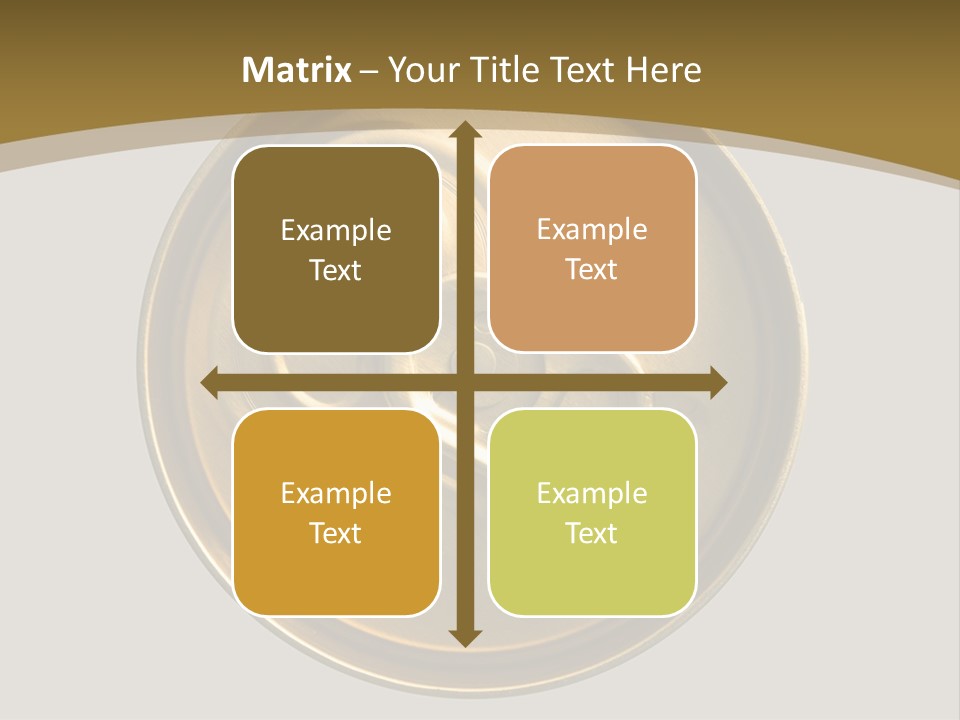 Matrix – Your Title Text Here

Example Text

Example Text

Example Text

Example Text